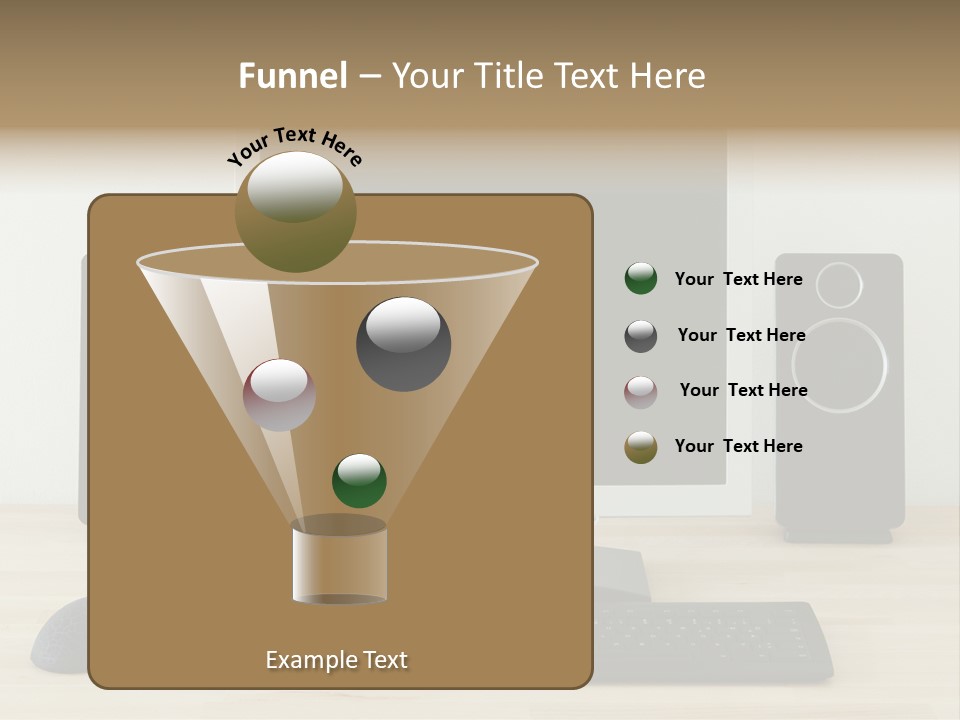 Funnel – Your Title Text Here

Your Text Here

Your Text Here

Your Text Here

Your Text Here

Your Text Here

Example Text